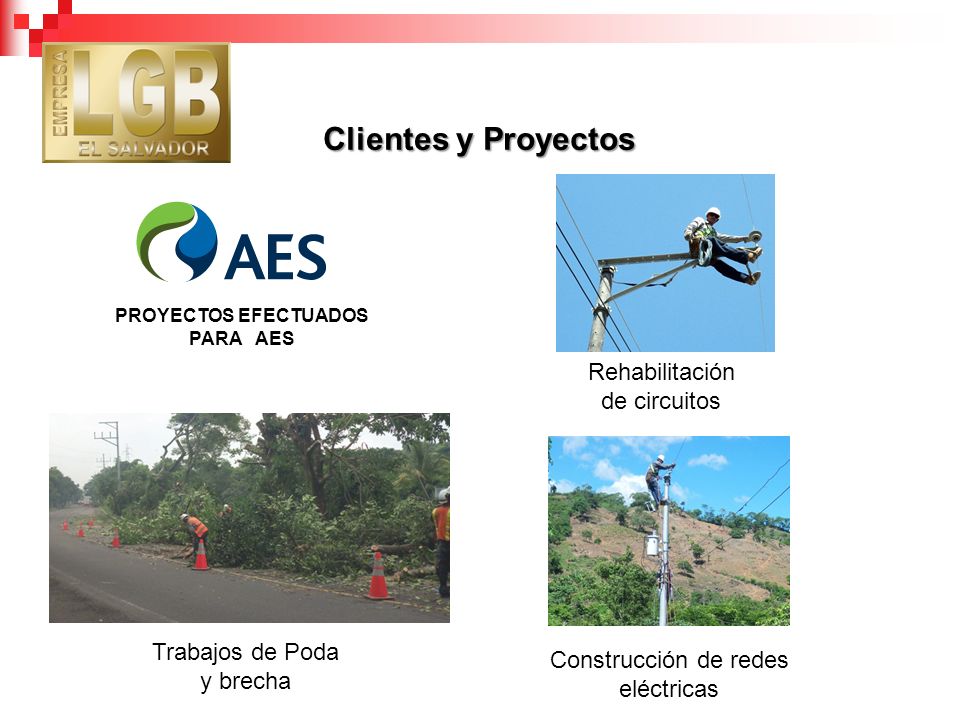 EMPRESA LGB EL SALVADOR

Clientes y Proyectos

AES

PROYECTOS EFECTUADOS PARA AES

Rehabilitación de circuitos

Trabajos de Poda y brecha

Construcción de redes eléctricas